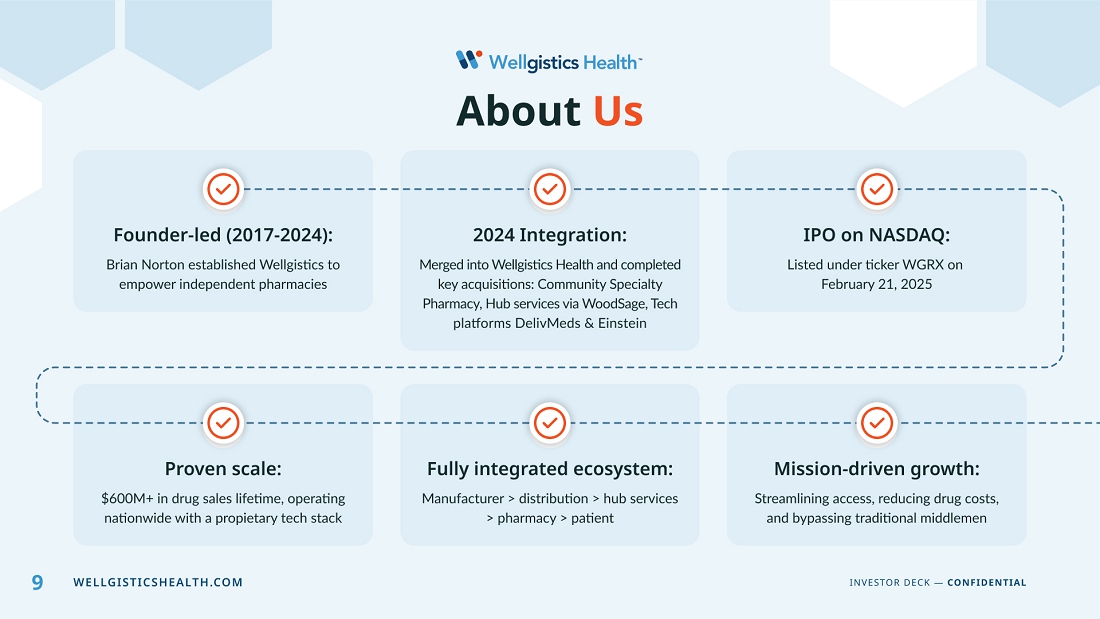 Wellgistics Health™

About Us

Founder-led (2017-2024):

Brian Norton established Wellgistics to empower independent pharmacies

2024 Integration:

Merged into Wellgistics Health and completed key acquisitions: Community Specialty Pharmacy, Hub services via WoodSage, Tech platforms DelivMeds & Einstein

IPO on NASDAQ:

Listed under ticker WGRX on February 21, 2025

Proven scale:

$600M+ in drug sales lifetime, operating nationwide with a propietary tech stack

Fully integrated ecosystem:

Manufacturer > distribution > hub services > pharmacy > patient

Mission-driven growth:

Streamlining access, reducing drug costs, and bypassing traditional middlemen

9 WELLGISTICSHEALTH.COM

INVESTOR DECK — CONFIDENTIAL